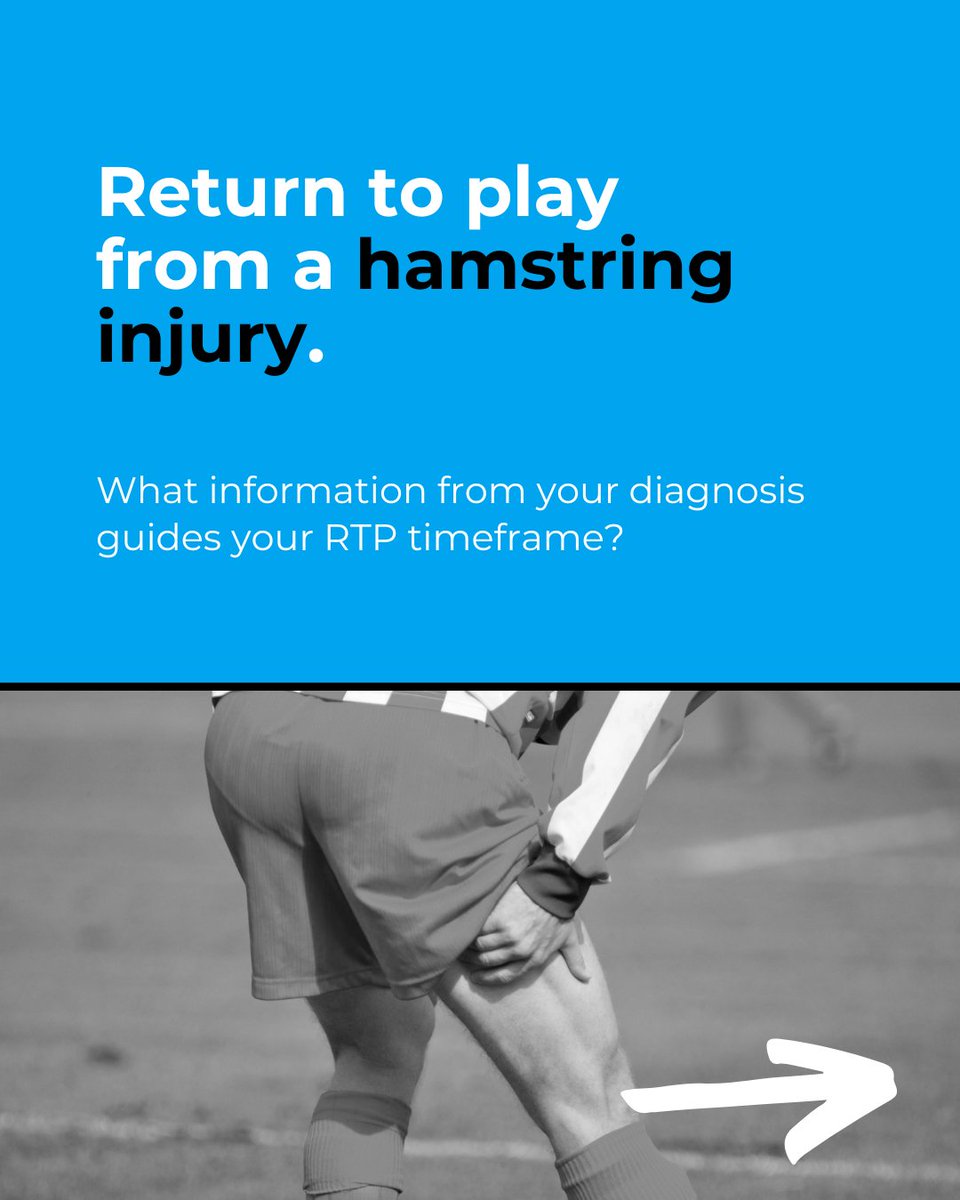 Return to play from a hamstring injury.

What information from your diagnosis guides your RTP timeframe?